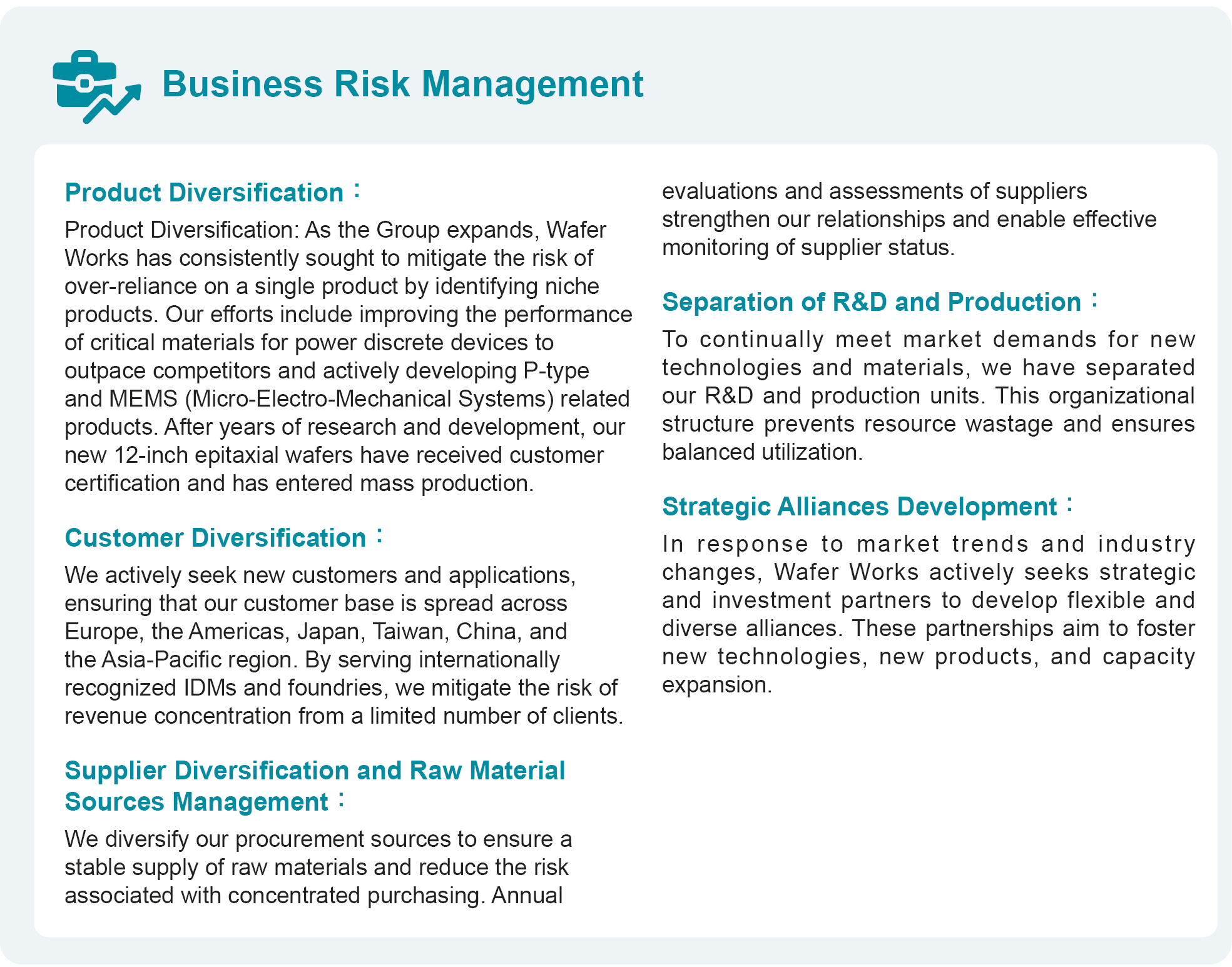 Business Risk Management

Product Diversification：

Product Diversification: As the Group expands, Wafer Works has consistently sought to mitigate the risk of over-reliance on a single product by identifying niche products. Our efforts include improving the performance of critical materials for power discrete devices to outpace competitors and actively developing P-type and MEMS (Micro-Electro-Mechanical Systems) related products. After years of research and development, our new 12-inch epitaxial wafers have received customer certification and has entered mass production.

Customer Diversification：

We actively seek new customers and applications, ensuring that our customer base is spread across Europe, the Americas, Japan, Taiwan, China, and the Asia-Pacific region. By serving internationally recognized IDMs and foundries, we mitigate the risk of revenue concentration from a limited number of clients.

Supplier Diversification and Raw Material Sources Management：

We diversify our procurement sources to ensure a stable supply of raw materials and reduce the risk associated with concentrated purchasing. Annual evaluations and assessments of suppliers strengthen our relationships and enable effective monitoring of supplier status.

Separation of R&D and Production：

To continually meet market demands for new technologies and materials, we have separated our R&D and production units. This organizational structure prevents resource wastage and ensures balanced utilization.

Strategic Alliances Development：

In response to market trends and industry changes, Wafer Works actively seeks strategic and investment partners to develop flexible and diverse alliances. These partnerships aim to foster new technologies, new products, and capacity expansion.